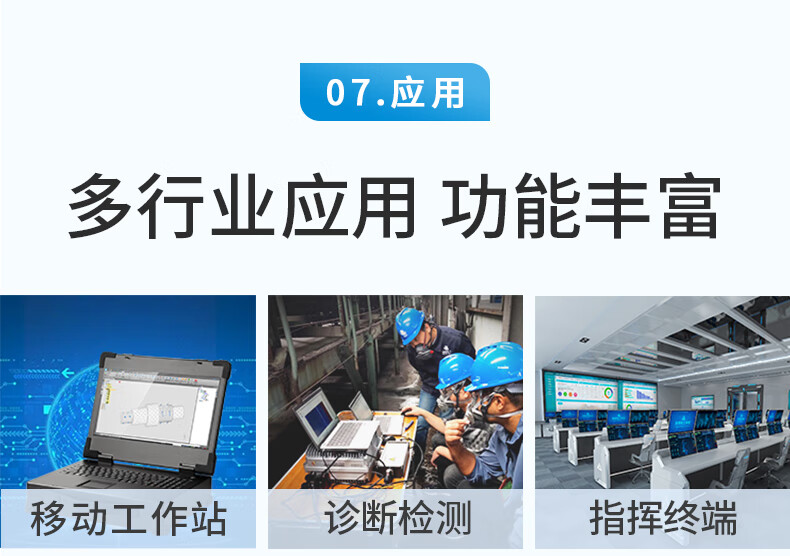 07.应用

多行业应用 功能丰富

移动工作站

诊断检测

指挥终端